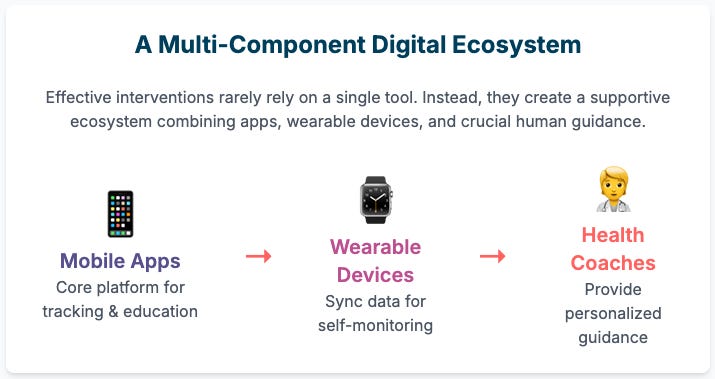 A Multi-Component Digital Ecosystem

Effective interventions rarely rely on a single tool. Instead, they create a supportive ecosystem combining apps, wearable devices, and crucial human guidance.

Mobile Apps
Core platform for tracking & education

→

Wearable Devices
Sync data for self-monitoring

→

Health Coaches
Provide personalized guidance